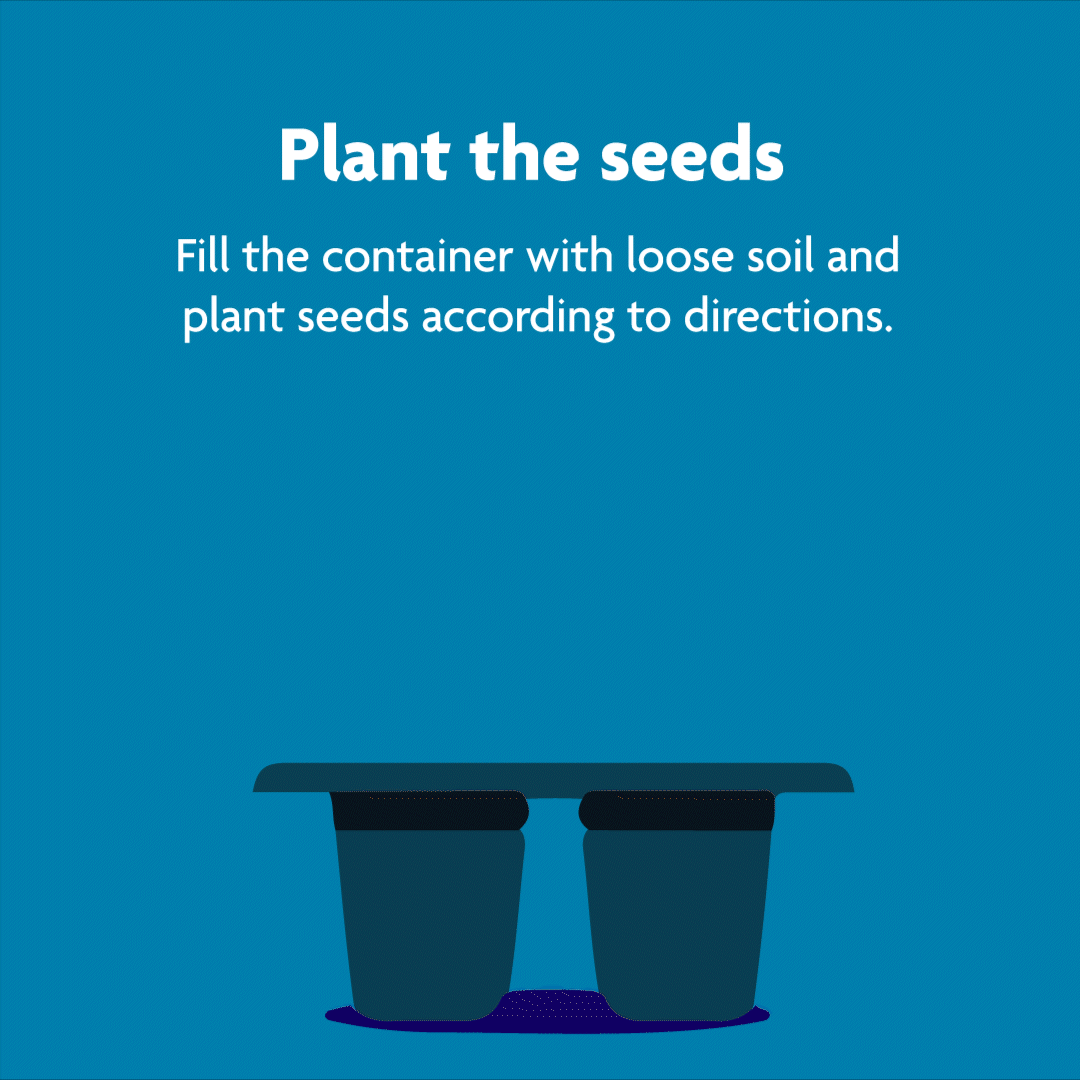 Plant the seeds

Fill the container with loose soil and plant seeds according to directions.